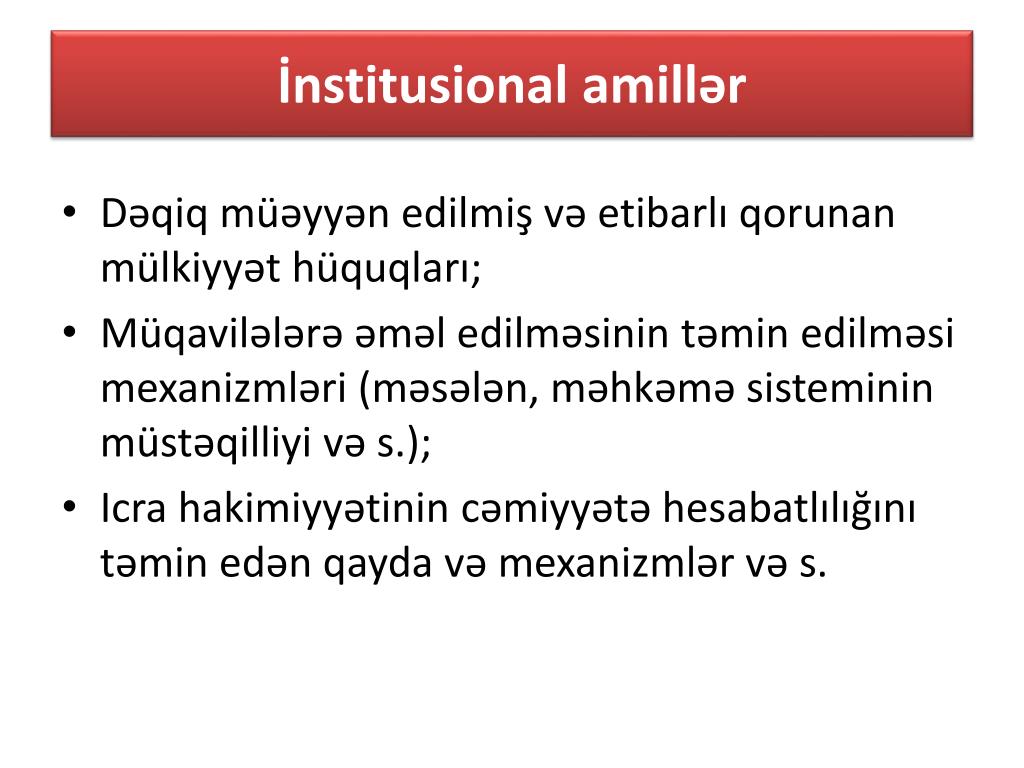 İnstitusional amillər

• Dəqiq müəyyən edilmiş və etibarlı qorunan mülkiyyət hüquqları;
• Müqavilələrə əməl edilməsinin təmin edilməsi mexanizmləri (məsələn, məhkəmə sisteminin müstəqilliyi və s.);
• Icra hakimiyyətinin cəmiyyətə hesabatlılığını təmin edən qayda və mexanizmlər və s.